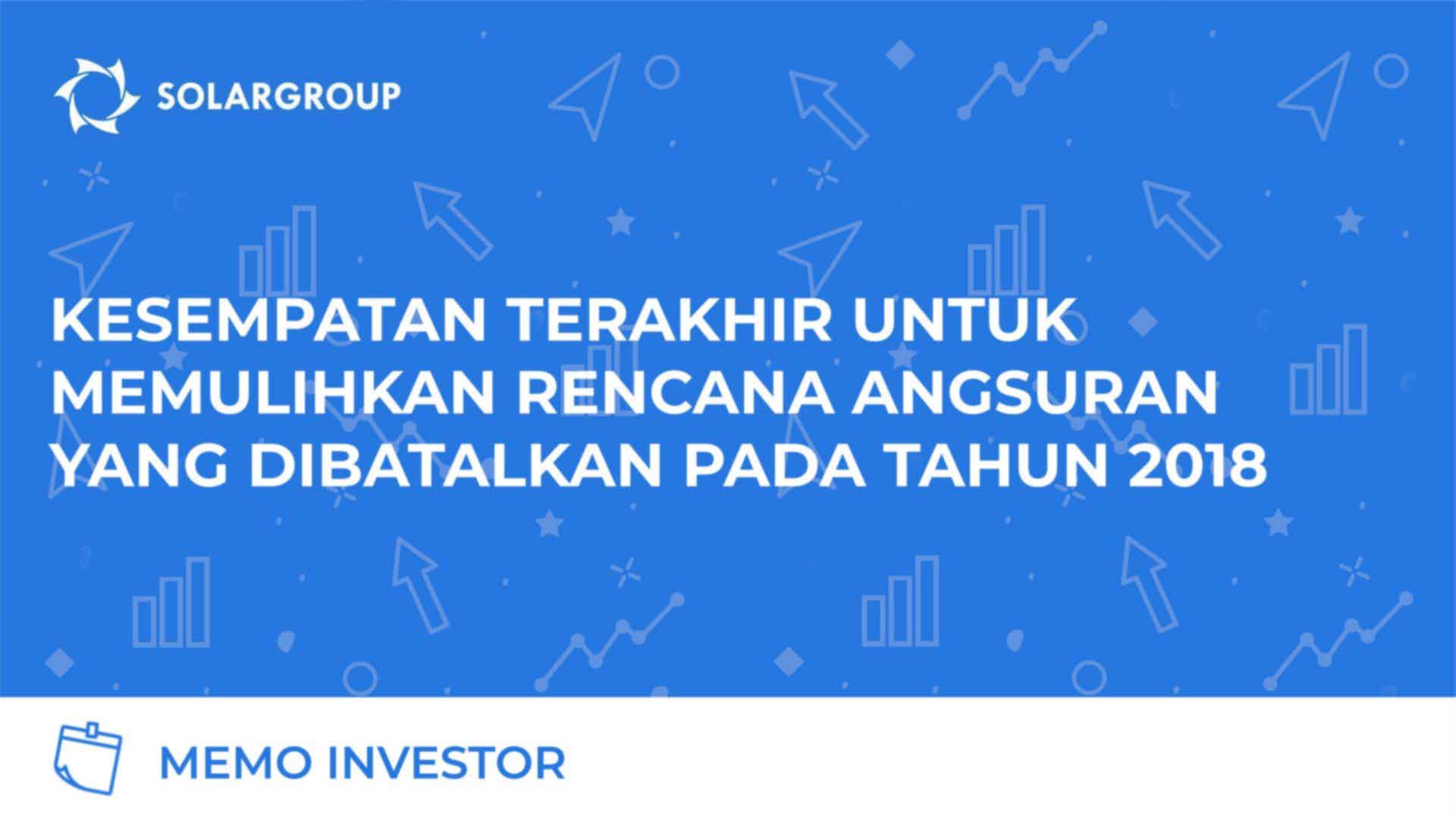 SOLARGROUP

KESEMPATAN TERAKHIR UNTUK MEMULIHKAN RENCANA ANGSURAN YANG DIBATALKAN PADA TAHUN 2018

MEMO INVESTOR